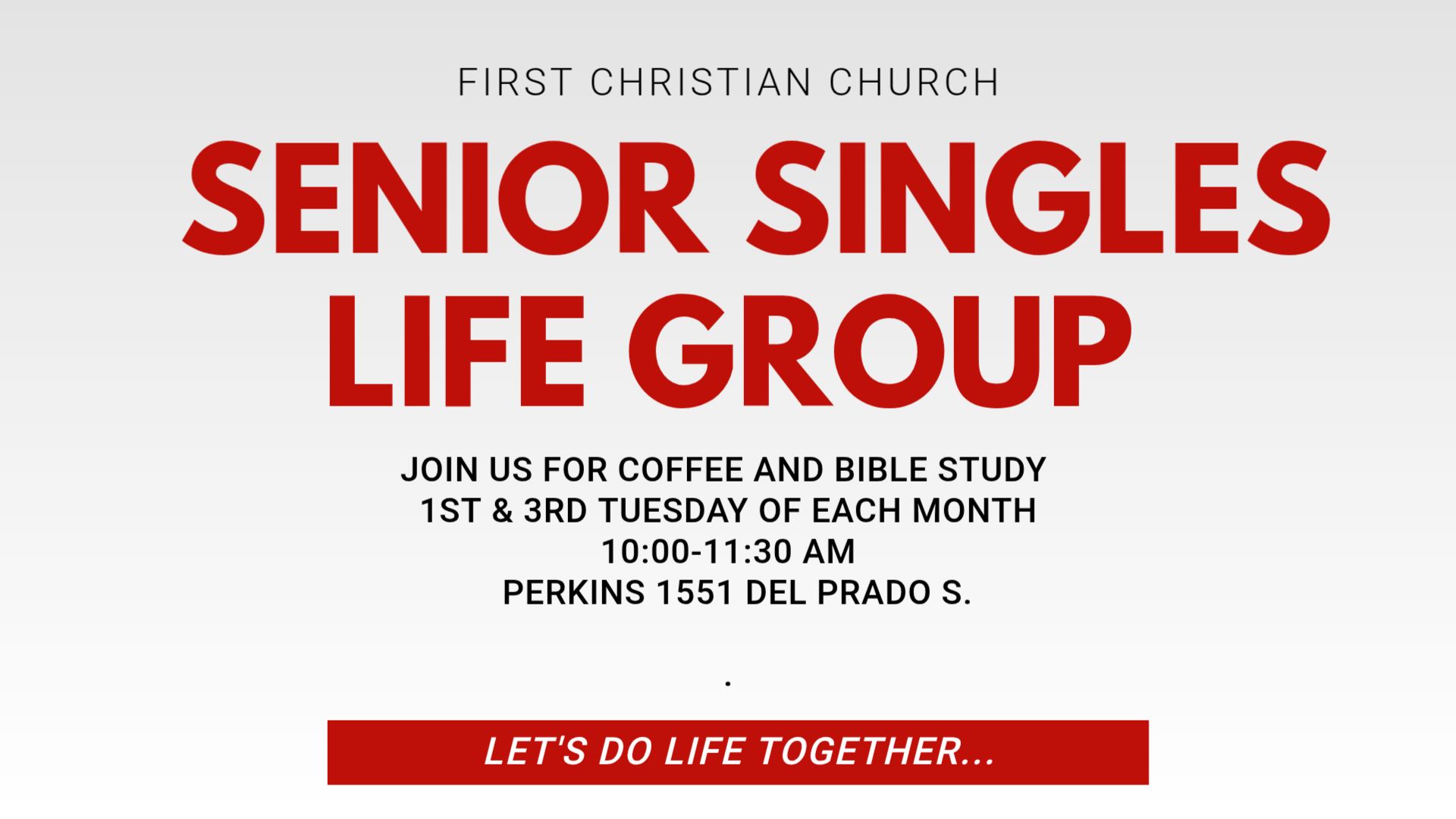 FIRST CHRISTIAN CHURCH

SENIOR SINGLES LIFE GROUP

JOIN US FOR COFFEE AND BIBLE STUDY
1ST & 3RD TUESDAY OF EACH MONTH
10:00-11:30 AM
PERKINS 1551 DEL PRADO S.

.

LET'S DO LIFE TOGETHER...